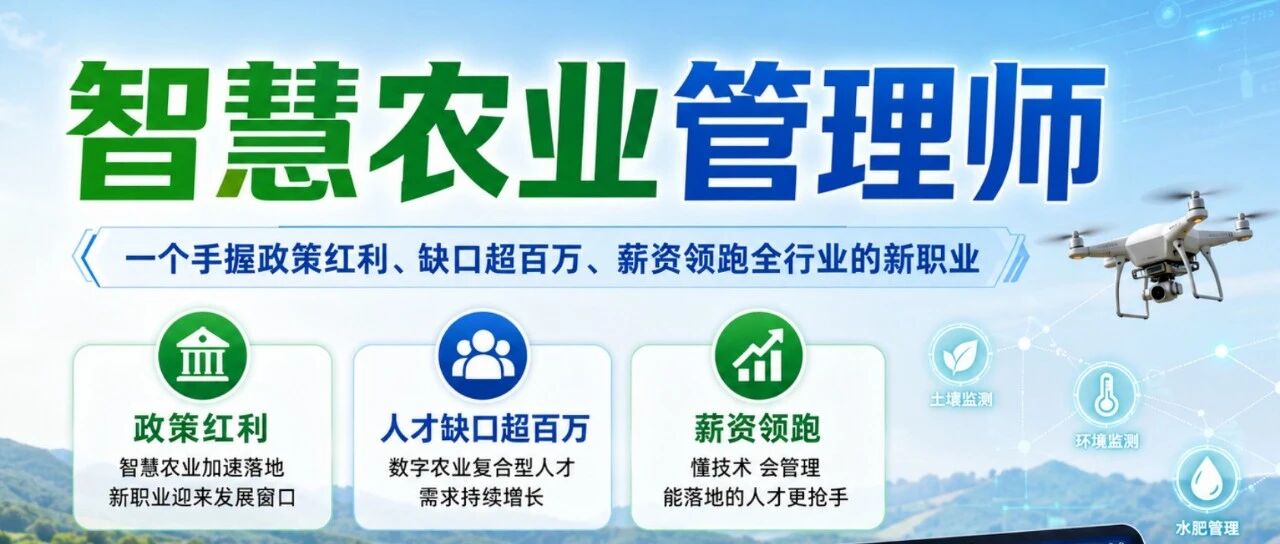 智慧农业管理师

一个手握政策红利、缺口超百万、薪资领跑全行业的新职业

政策红利
智慧农业加速落地
新职业迎来发展窗口

人才缺口超百万
数字农业复合型人才
需求持续增长

薪资领跑
懂技术 会管理
能落地的人才更抢手

土壤监测

环境监测

水肥管理